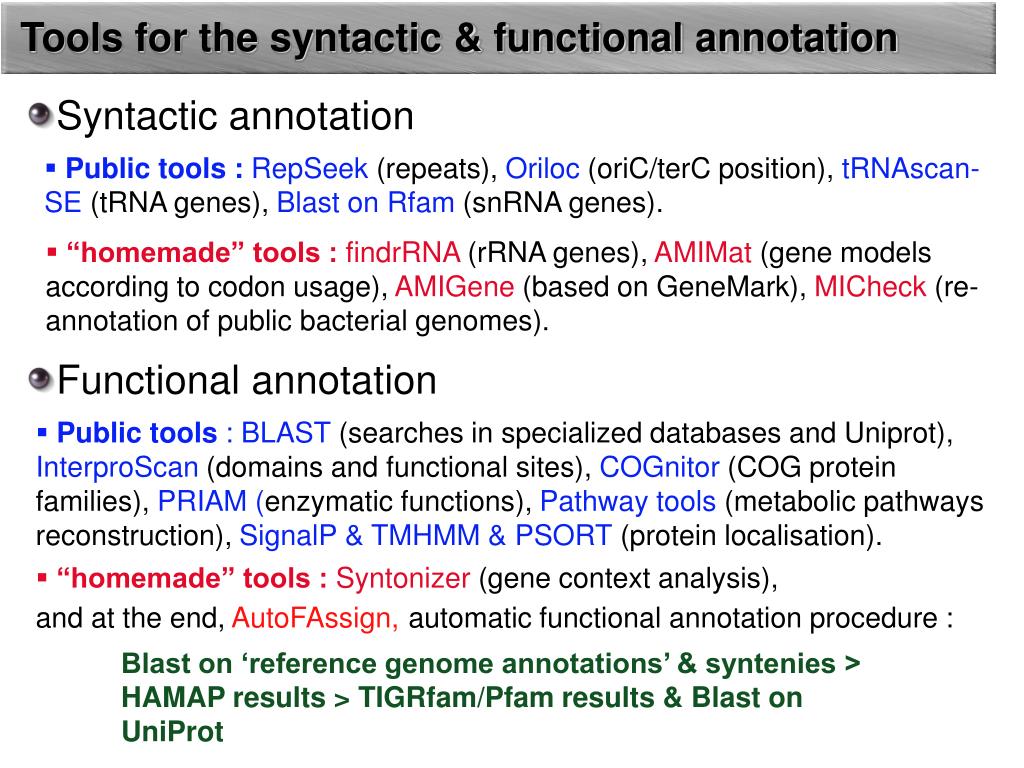 Tools for the syntactic & functional annotation

Syntactic annotation

▪ Public tools : RepSeek (repeats), Oriloc (oriC/terC position), tRNAscan-SE (tRNA genes), Blast on Rfam (snRNA genes).

▪ “homemade” tools : findrRNA (rRNA genes), AMIMat (gene models according to codon usage), AMIGene (based on GeneMark), MICheck (re-annotation of public bacterial genomes).

Functional annotation

▪ Public tools : BLAST (searches in specialized databases and Uniprot), InterproScan (domains and functional sites), COGnitor (COG protein families), PRIAM (enzymatic functions), Pathway tools (metabolic pathways reconstruction), SignalP & TMHMM & PSORT (protein localisation).

▪ “homemade” tools : Syntonizer (gene context analysis),

and at the end, AutoFAssign, automatic functional annotation procedure :

Blast on ‘reference genome annotations’ & syntenies > HAMAP results > TIGRfam/Pfam results & Blast on UniProt